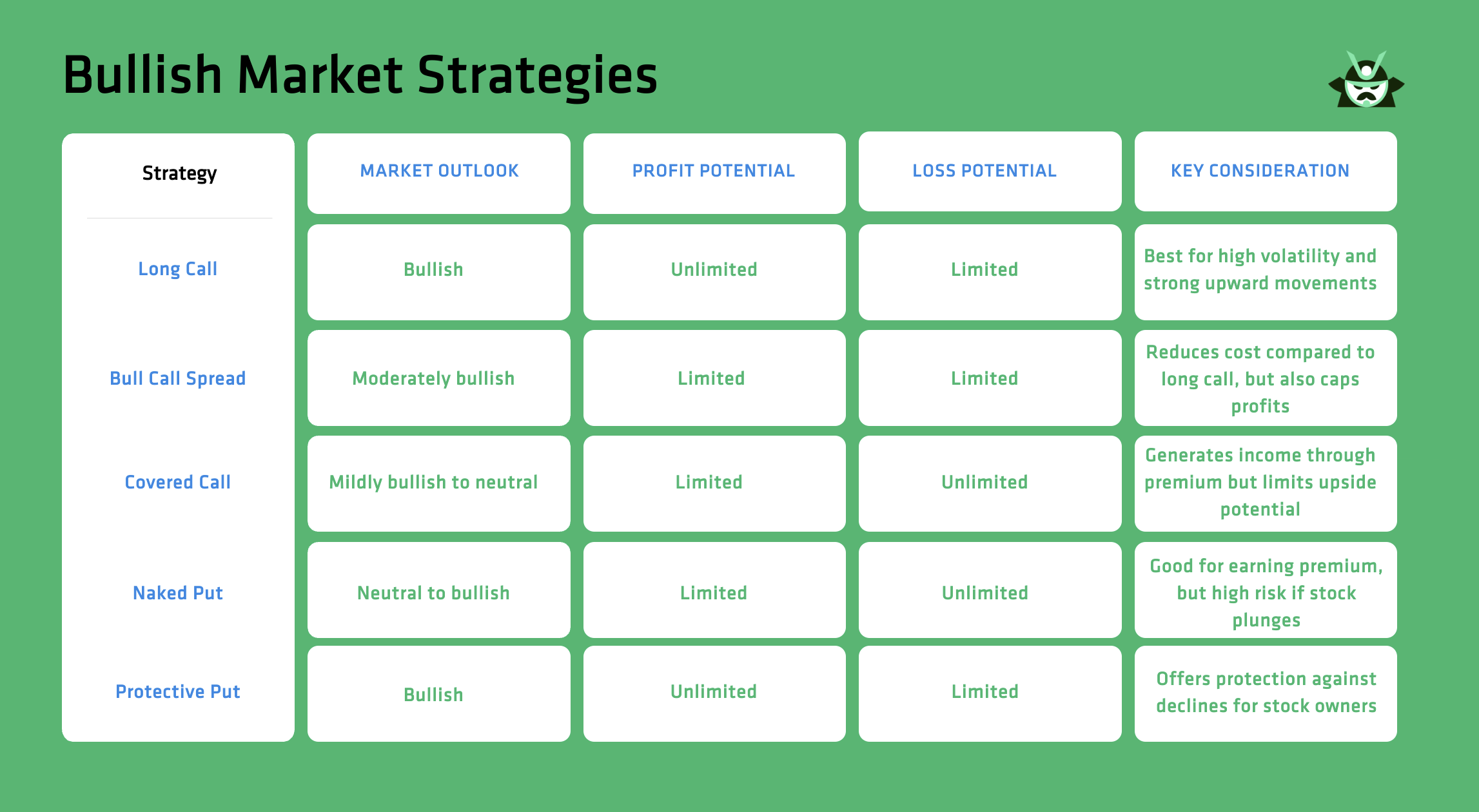 Bullish Market Strategies

| Strategy | MARKET OUTLOOK | PROFIT POTENTIAL | LOSS POTENTIAL | KEY CONSIDERATION |
|---|---|---|---|---|
| Long Call | Bullish | Unlimited | Limited | Best for high volatility and strong upward movements |
| Bull Call Spread | Moderately bullish | Limited | Limited | Reduces cost compared to long call, but also caps profits |
| Covered Call | Mildly bullish to neutral | Limited | Unlimited | Generates income through premium but limits upside potential |
| Naked Put | Neutral to bullish | Limited | Unlimited | Good for earning premium, but high risk if stock plunges |
| Protective Put | Bullish | Unlimited | Limited | Offers protection against declines for stock owners |